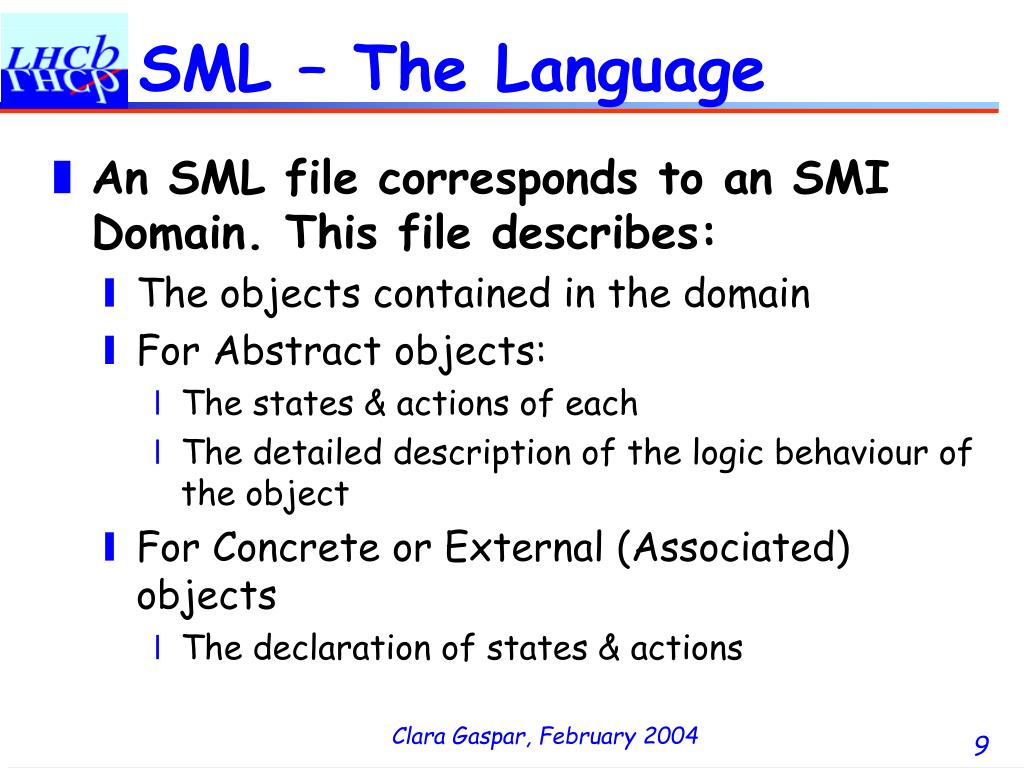 LHCb

SML – The Language

An SML file corresponds to an SMI Domain. This file describes:

The objects contained in the domain

For Abstract objects:

The states & actions of each

The detailed description of the logic behaviour of the object

For Concrete or External (Associated) objects

The declaration of states & actions

Clara Gaspar, February 2004

9